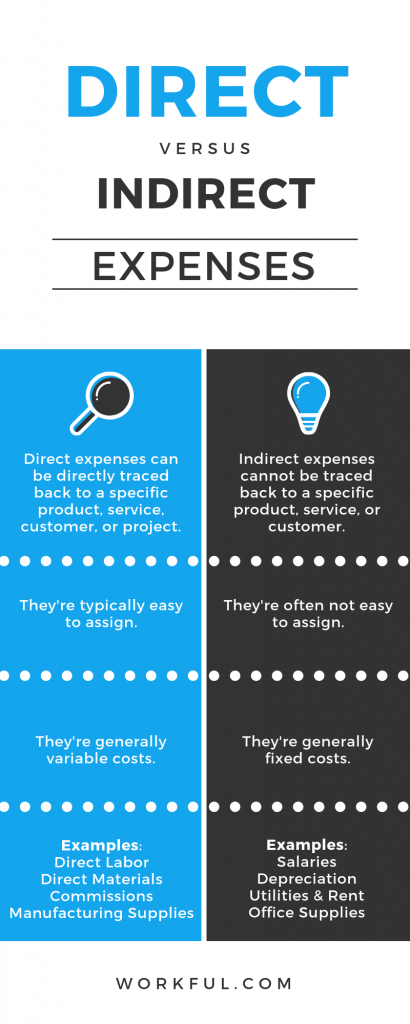 DIRECT

VERSUS

INDIRECT

EXPENSES

Direct expenses can be directly traced back to a specific product, service, customer, or project.

They're typically easy to assign.

They're generally variable costs.

Examples:
Direct Labor
Direct Materials
Commissions
Manufacturing Supplies

Indirect expenses cannot be traced back to a specific product, service, or customer.

They're often not easy to assign.

They're generally fixed costs.

Examples:
Salaries
Depreciation
Utilities & Rent
Office Supplies

WORKFUL.COM